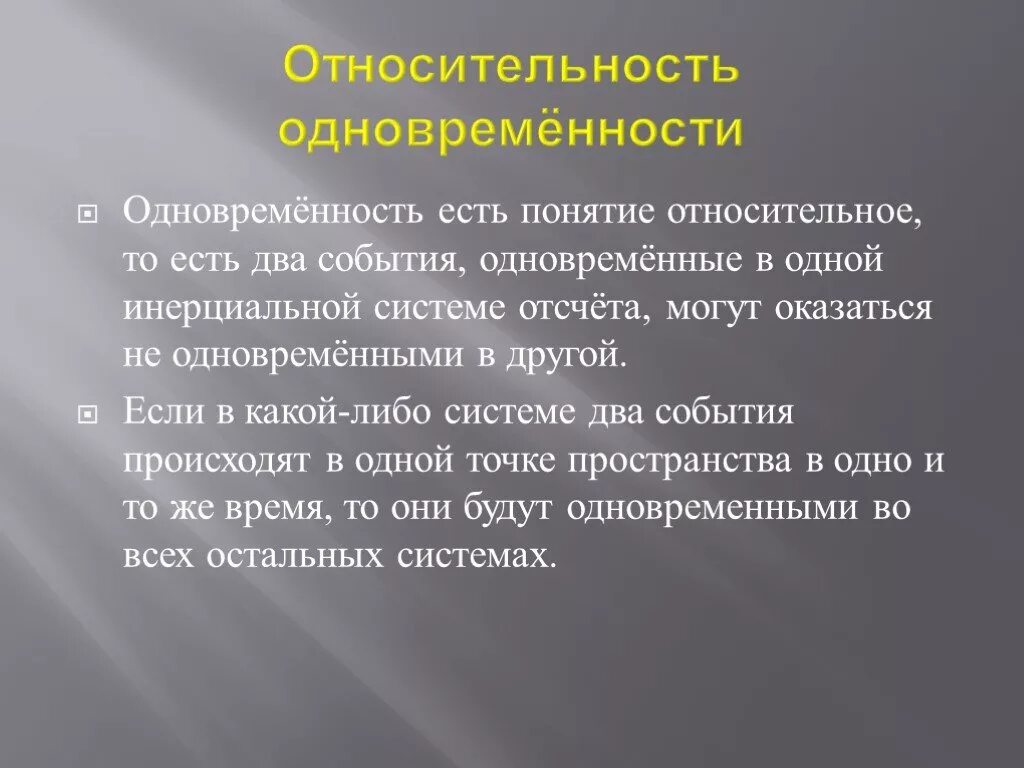 Относительность одновремённости

Одновремённость есть понятие относительное, то есть два события, одновремённые в одной инерциальной системе отсчёта, могут оказаться не одновремёнными в другой.

Если в какой-либо системе два события происходят в одной точке пространства в одно и то же время, то они будут одновременными во всех остальных системах.